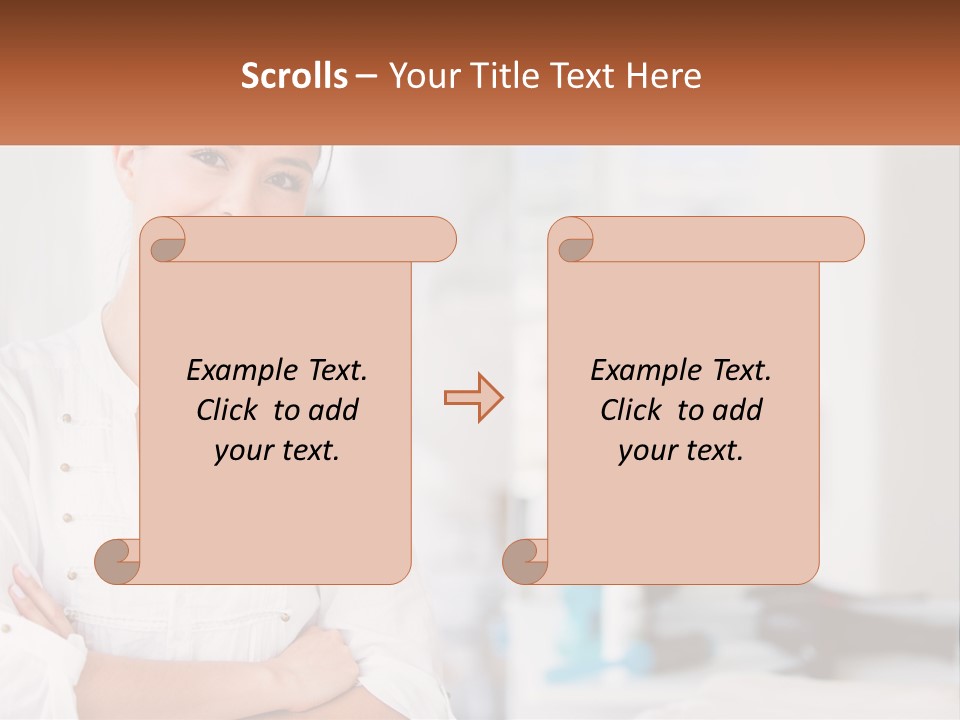 Scrolls – Your Title Text Here

Example Text. Click to add your text.

Example Text. Click to add your text.